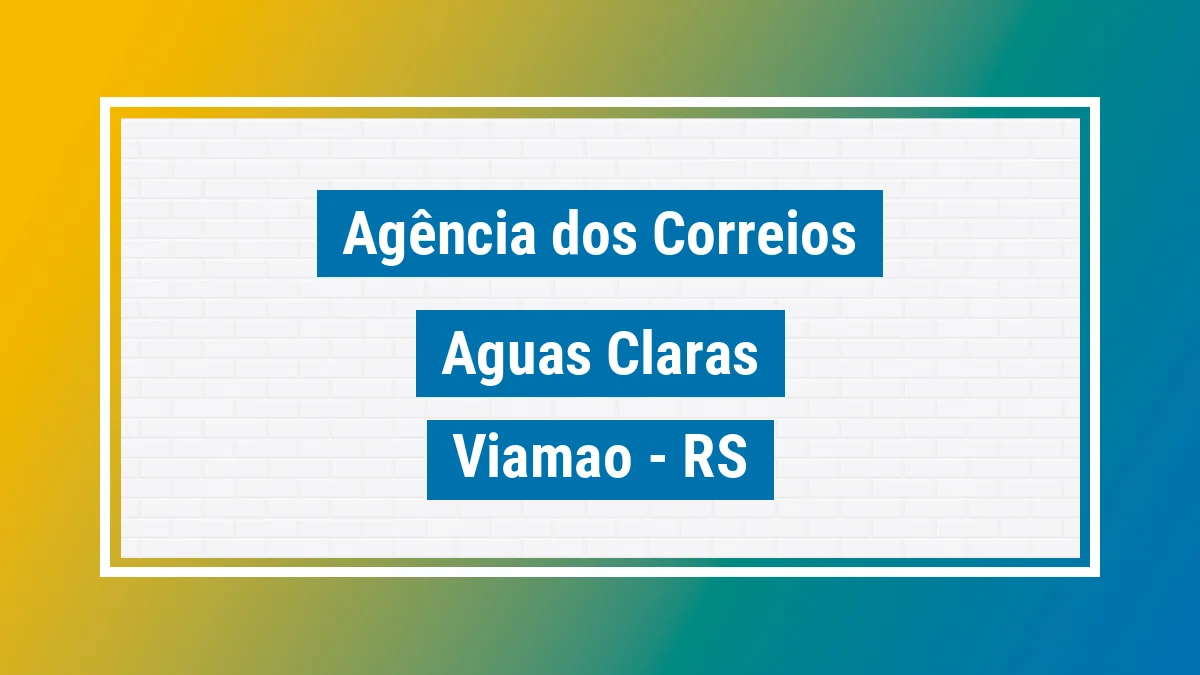 Agência dos Correios

Aguas Claras

Viamao - RS